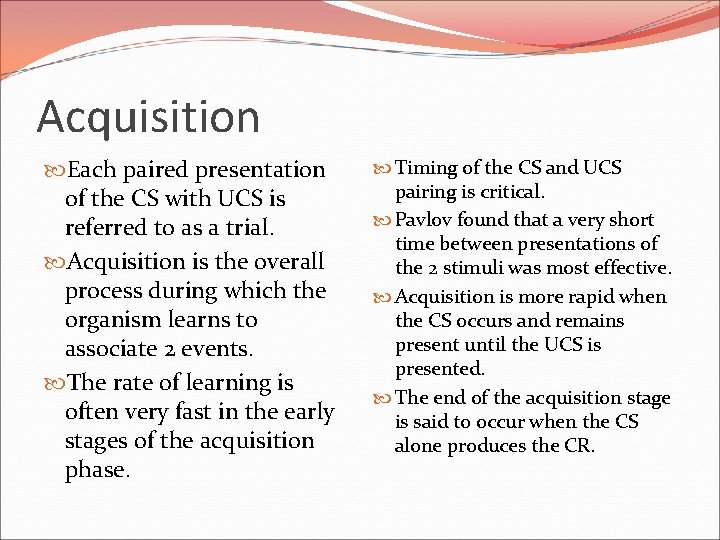 Acquisition

Each paired presentation of the CS with UCS is referred to as a trial.

Acquisition is the overall process during which the organism learns to associate 2 events.

The rate of learning is often very fast in the early stages of the acquisition phase.

Timing of the CS and UCS pairing is critical.

Pavlov found that a very short time between presentations of the 2 stimuli was most effective.

Acquisition is more rapid when the CS occurs and remains present until the UCS is presented.

The end of the acquisition stage is said to occur when the CS alone produces the CR.